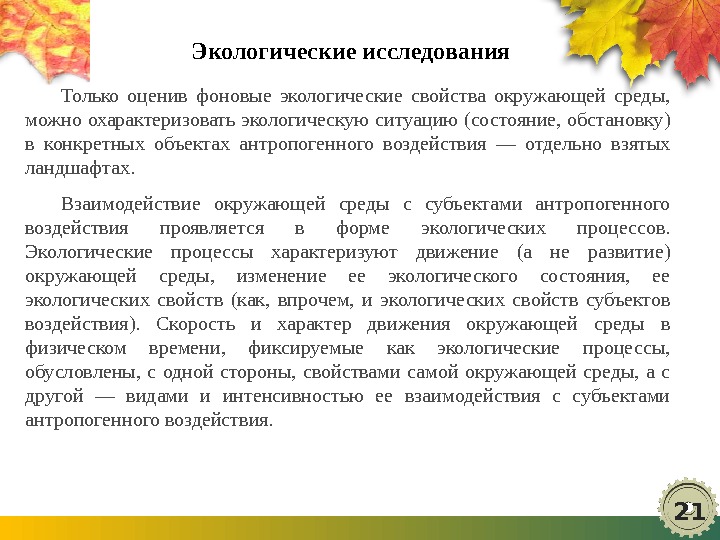 Экологические исследования

Только оценив фоновые экологические свойства окружающей среды, можно охарактеризовать экологическую ситуацию (состояние, обстановку) в конкретных объектах антропогенного воздействия — отдельно взятых ландшафтах.

Взаимодействие окружающей среды с субъектами антропогенного воздействия проявляется в форме экологических процессов. Экологические процессы характеризуют движение (а не развитие) окружающей среды, изменение ее экологического состояния, ее экологических свойств (как, впрочем, и экологических свойств субъектов воздействия). Скорость и характер движения окружающей среды в физическом времени, фиксируемые как экологические процессы, обусловлены, с одной стороны, свойствами самой окружающей среды, а с другой — видами и интенсивностью ее взаимодействия с субъектами антропогенного воздействия.

21